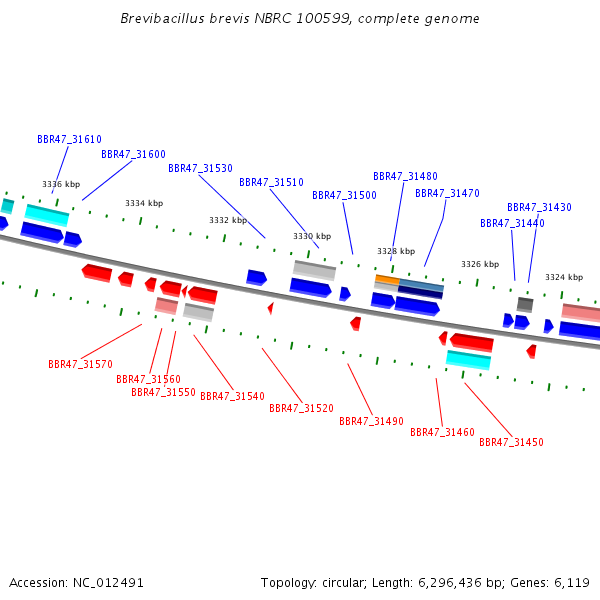 Brevibacillus brevis NBRC 100599, complete genome

BBR47_31610
BBR47_31600
BBR47_31530
BBR47_31510
BBR47_31500
BBR47_31480
BBR47_31470
BBR47_31430
BBR47_31440

3336 kbp
3334 kbp
3332 kbp
3330 kbp
3328 kbp
3326 kbp
3324 kbp

BBR47_31570
BBR47_31560
BBR47_31550
BBR47_31540
BBR47_31520
BBR47_31490
BBR47_31460
BBR47_31450

Accession: NC_012491

Topology: circular; Length: 6,296,436 bp; Genes: 6,119